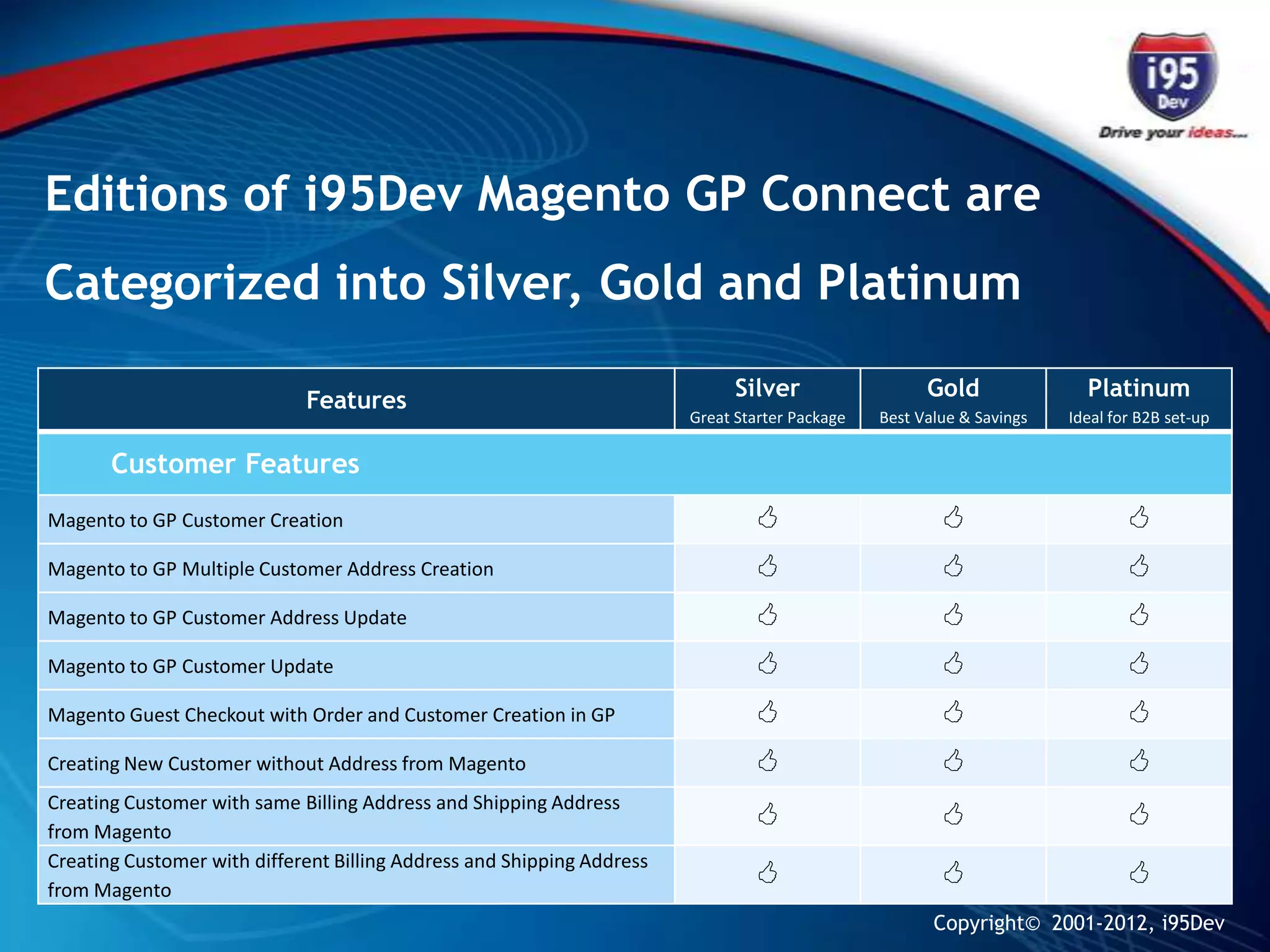 i95 Dev
Drive your ideas...

Editions of i95Dev Magento GP Connect are Categorized into Silver, Gold and Platinum

| Features | Silver Great Starter Package | Gold Best Value & Savings | Platinum Ideal for B2B set-up |
|---|---|---|---|
| Customer Features | | | |
| Magento to GP Customer Creation | 👍 | 👍 | 👍 |
| Magento to GP Multiple Customer Address Creation | 👍 | 👍 | 👍 |
| Magento to GP Customer Address Update | 👍 | 👍 | 👍 |
| Magento to GP Customer Update | 👍 | 👍 | 👍 |
| Magento Guest Checkout with Order and Customer Creation in GP | 👍 | 👍 | 👍 |
| Creating New Customer without Address from Magento | 👍 | 👍 | 👍 |
| Creating Customer with same Billing Address and Shipping Address from Magento | 👍 | 👍 | 👍 |
| Creating Customer with different Billing Address and Shipping Address from Magento | 👍 | 👍 | 👍 |

Copyright© 2001-2012, i95Dev